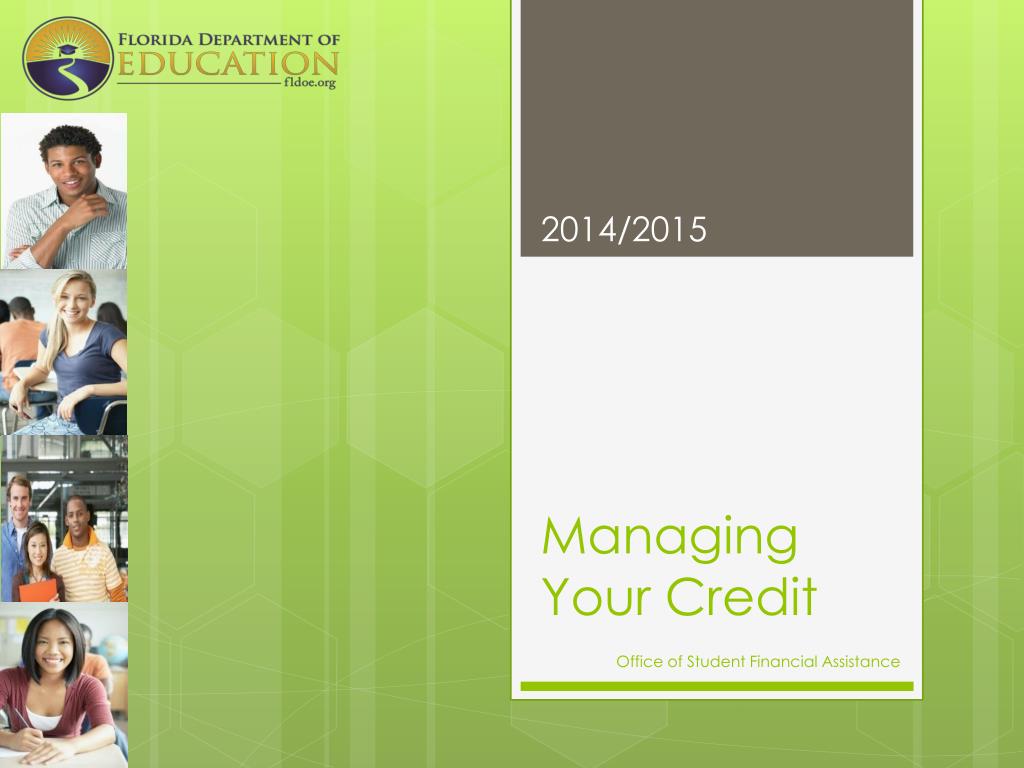 FLORIDA DEPARTMENT OF
EDUCATION
fldoe.org

2014/2015

Managing Your Credit

Office of Student Financial Assistance